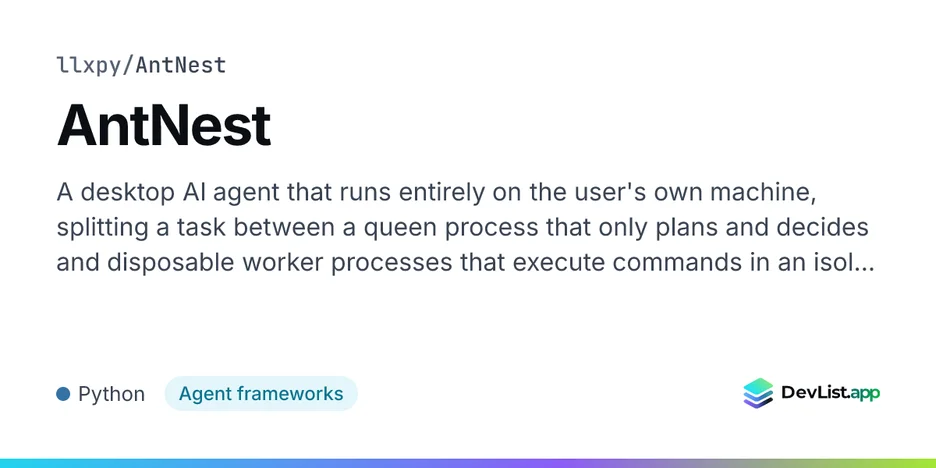 llxpy/AntNest

AntNest

A desktop AI agent that runs entirely on the user's own machine, splitting a task between a queen process that only plans and decides and disposable worker processes that execute commands in an isol...

• Python

Agent frameworks

DevList.app